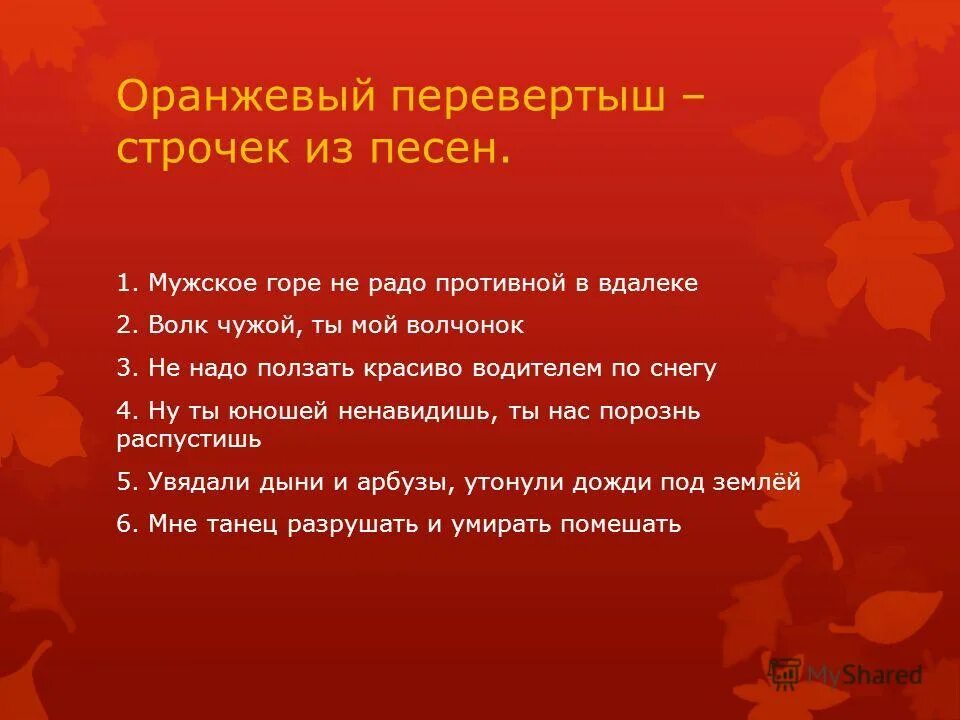 Оранжевый перевертыш – строчек из песен.

1. Мужское горе не радо противной в вдалеке

2. Волк чужой, ты мой волчонок

3. Не надо ползать красиво водителем по снегу

4. Ну ты юношей ненавидишь, ты нас порознь распустишь

5. Увядали дыни и арбузы, утонули дожди под землёй

6. Мне танец разрушать и умирать помешать

MyShared